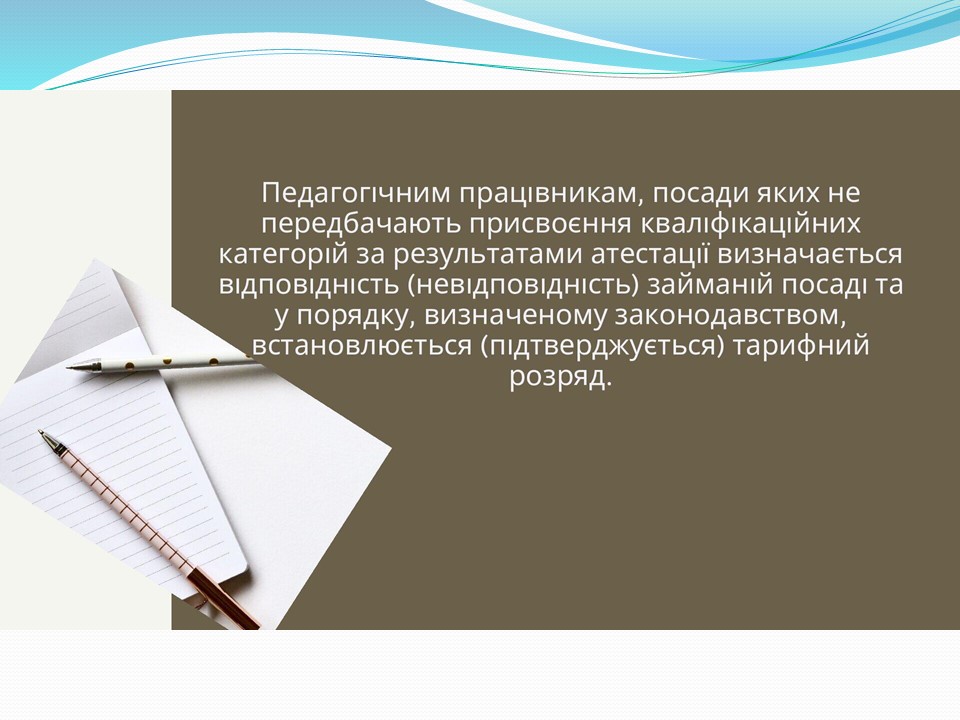 Педагогічним працівникам, посади яких не передбачають присвоєння кваліфікаційних категорій за результатами атестації визначається відповідність (невідповідність) займаній посаді та у порядку, визначеному законодавством, встановлюється (підтверджується) тарифний розряд.